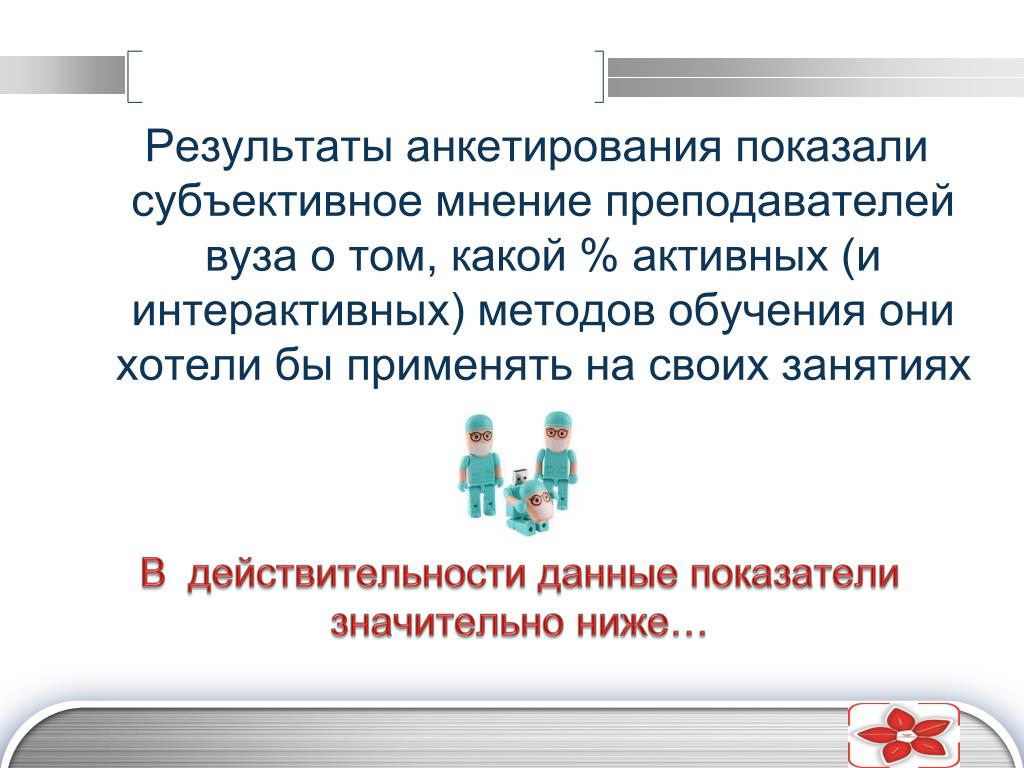 Результаты анкетирования показали субъективное мнение преподавателей вуза о том, какой % активных (и интерактивных) методов обучения они хотели бы применять на своих занятиях

В действительности данные показатели значительно ниже…